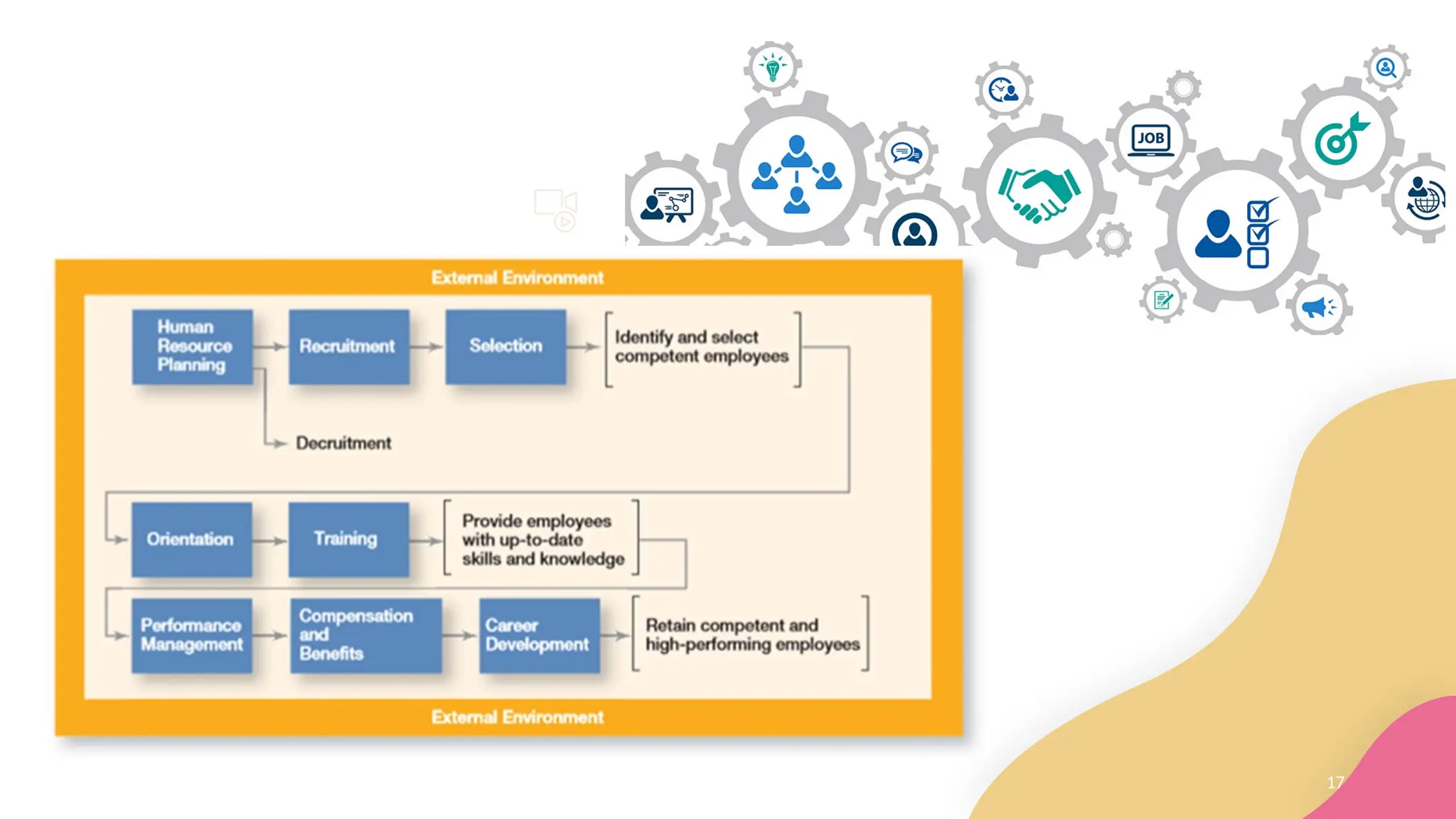 JOB

External Environment

Human Resource Planning

Recruitment

Selection

Identify and select competent employees

Decruitment

Orientation

Training

Provide employees with up-to-date skills and knowledge

Performance Management

Compensation and Benefits

Career Development

Retain competent and high-performing employees

External Environment

17